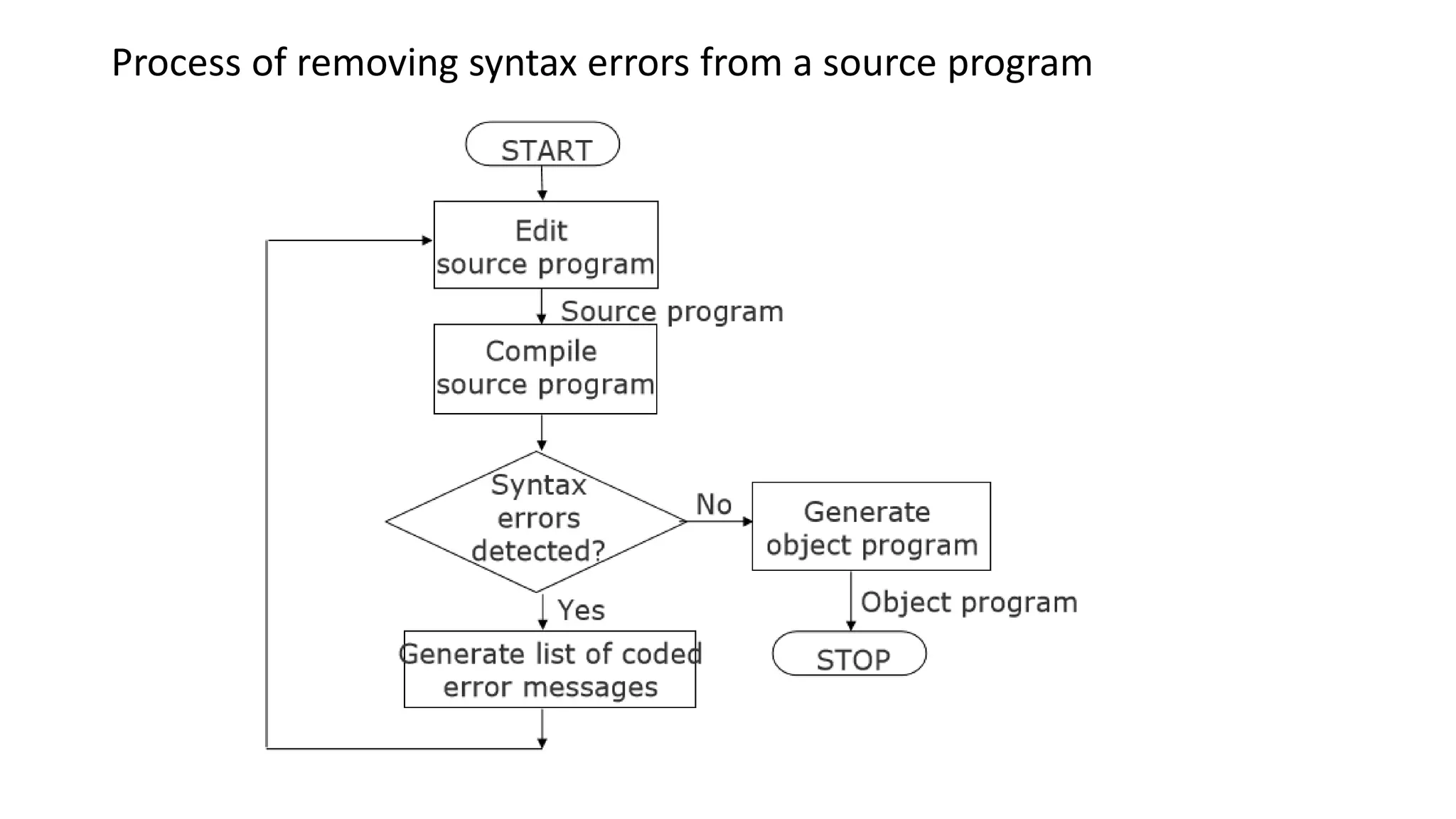 Process of removing syntax errors from a source program

START

Edit source program

Source program

Compile source program

Syntax errors detected?

No

Generate object program

Object program

STOP

Yes

Generate list of coded error messages